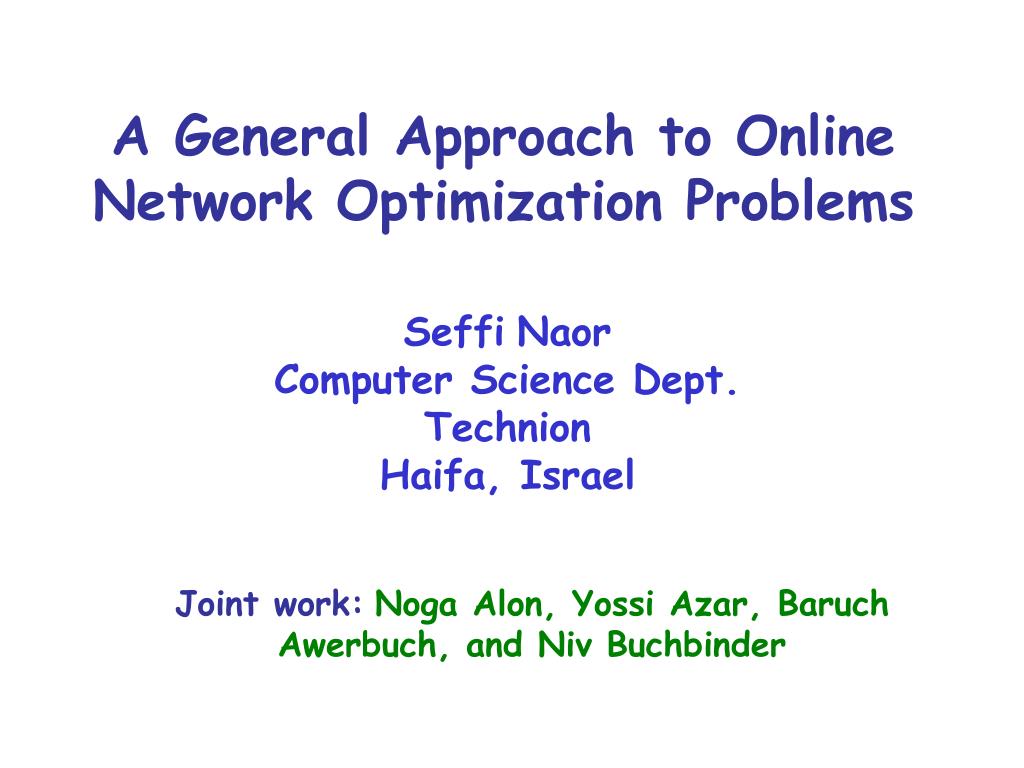 A General Approach to Online Network Optimization Problems

Seffi Naor
Computer Science Dept.
Technion
Haifa, Israel

Joint work: Noga Alon, Yossi Azar, Baruch Awerbuch, and Niv Buchbinder